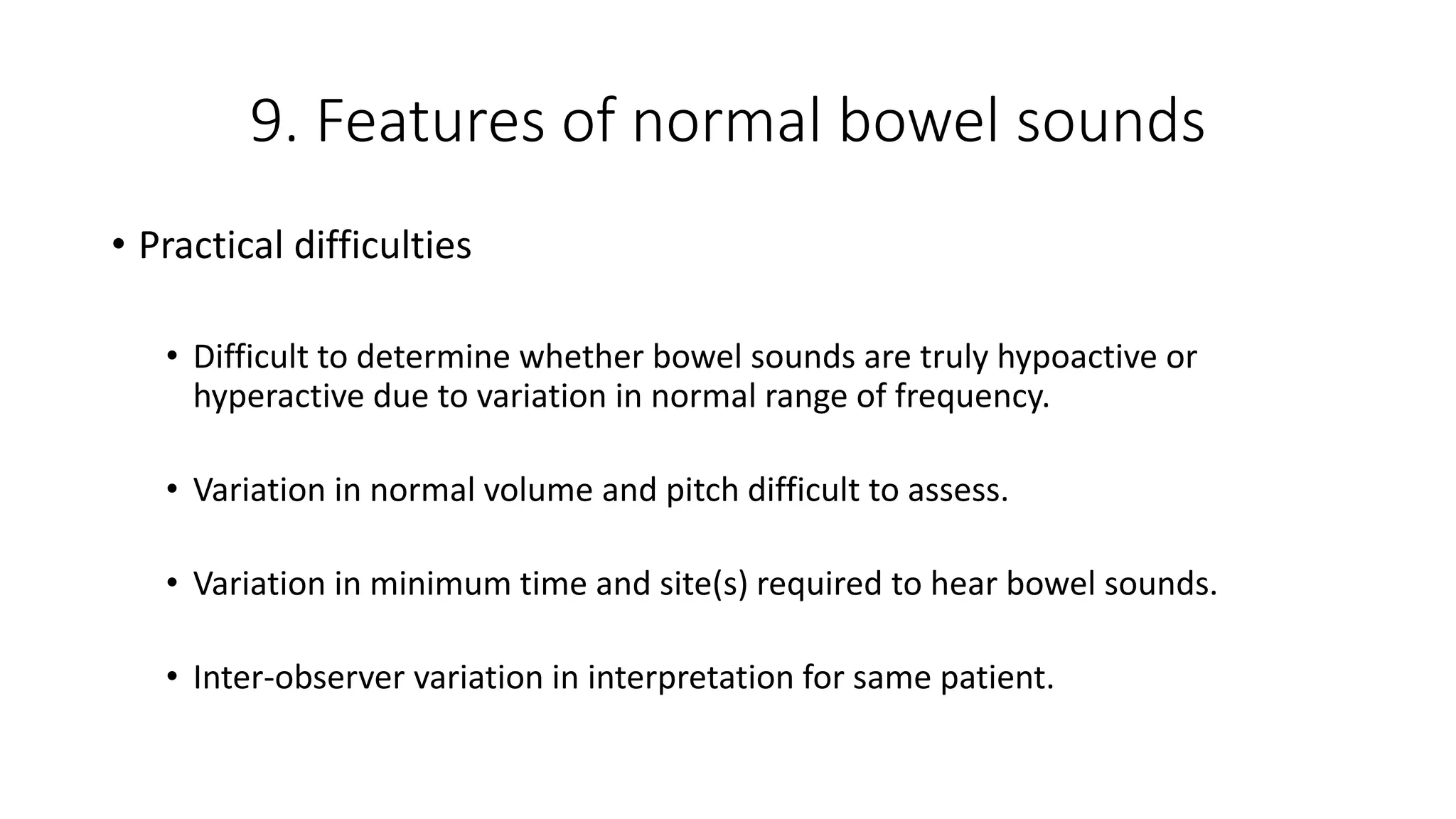 9. Features of normal bowel sounds

• Practical difficulties

• Difficult to determine whether bowel sounds are truly hypoactive or hyperactive due to variation in normal range of frequency.

• Variation in normal volume and pitch difficult to assess.

• Variation in minimum time and site(s) required to hear bowel sounds.

• Inter-observer variation in interpretation for same patient.